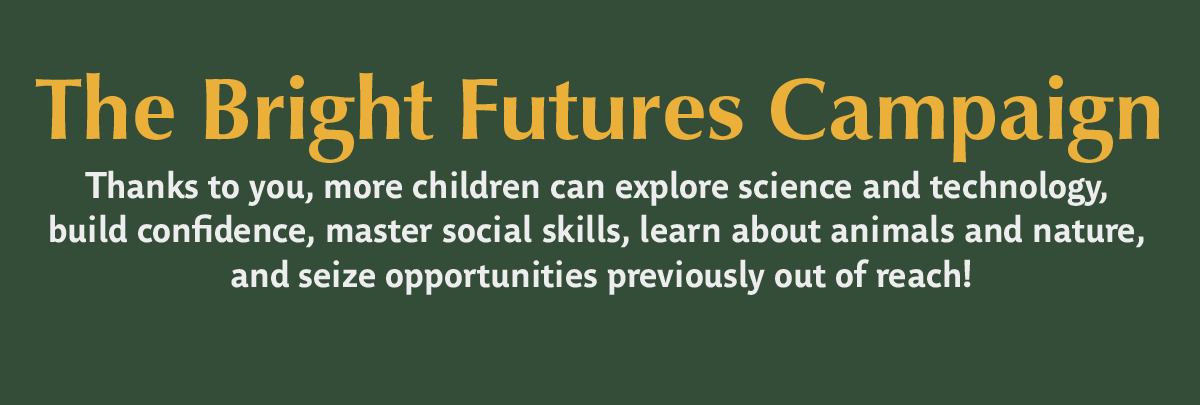 The Bright Futures Campaign

Thanks to you, more children can explore science and technology, build confidence, master social skills, learn about animals and nature, and seize opportunities previously out of reach!